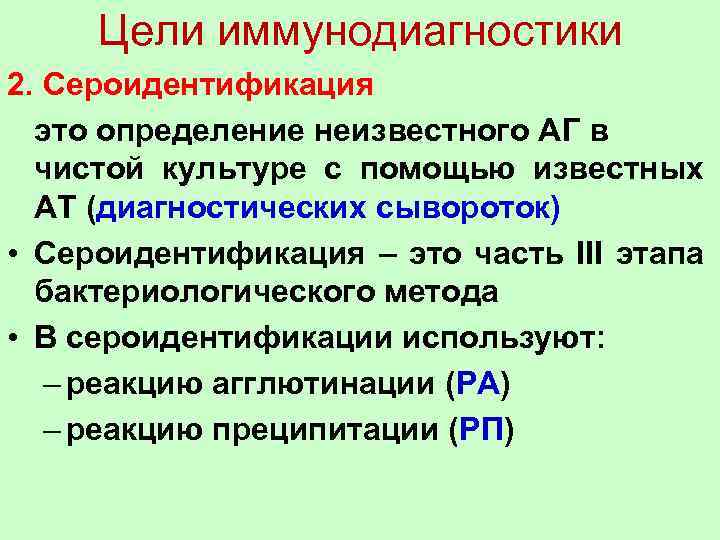 Цели иммунодиагностики

2. Сероидентификация

это определение неизвестного АГ в чистой культуре с помощью известных АТ (диагностических сывороток)

• Сероидентификация – это часть III этапа бактериологического метода

• В сероидентификации используют:

– реакцию агглютинации (РА)

– реакцию преципитации (РП)